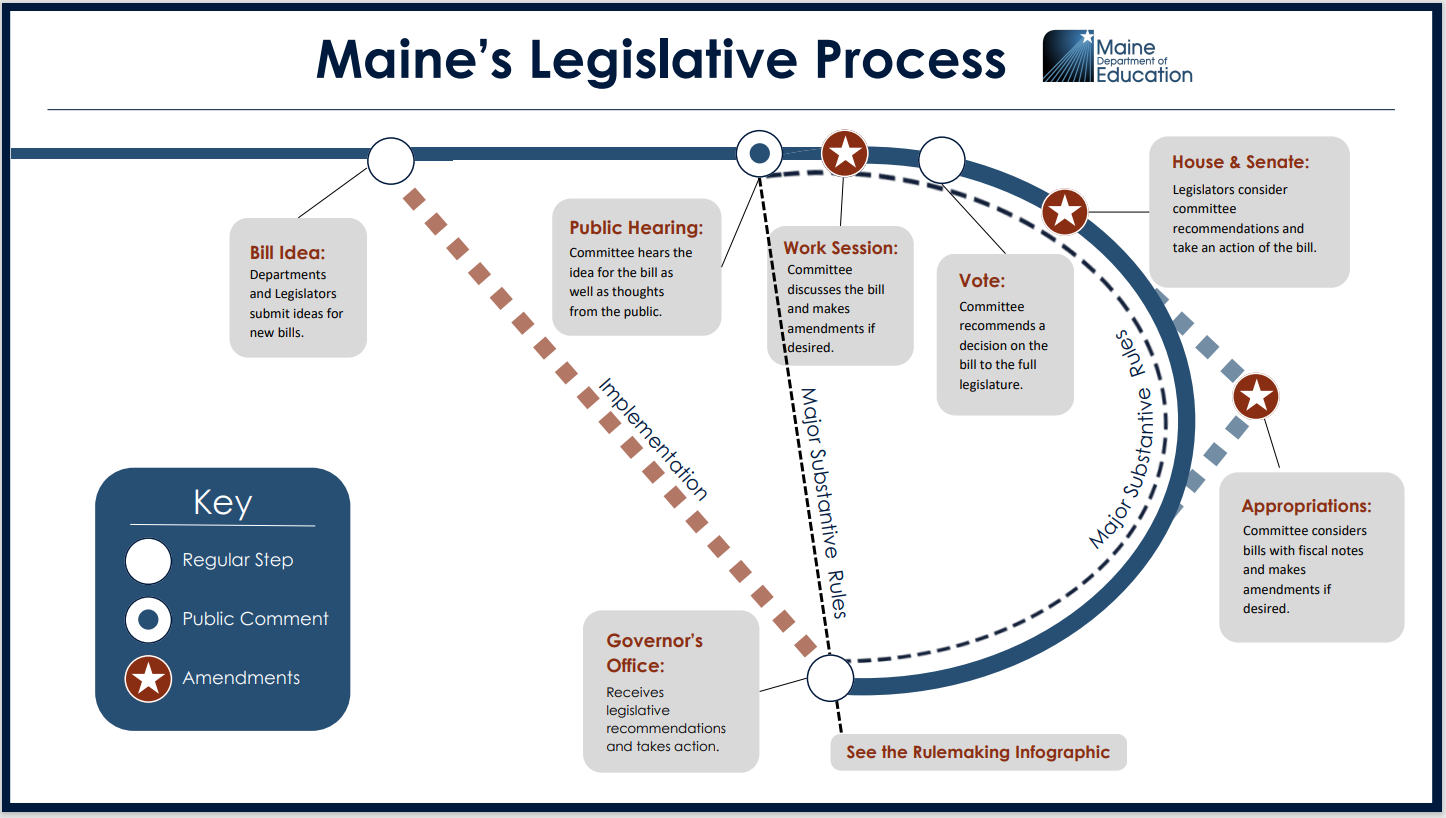 Maine's Legislative Process

Maine Department of Education

Bill Idea:
Departments and Legislators submit ideas for new bills.

Public Hearing:
Committee hears the idea for the bill as well as thoughts from the public.

Work Session:
Committee discusses the bill and makes amendments if desired.

Vote:
Committee recommends a decision on the bill to the full legislature.

House & Senate:
Legislators consider committee recommendations and take an action of the bill.

Appropriations:
Committee considers bills with fiscal notes and makes amendments if desired.

Governor's Office:
Receives legislative recommendations and takes action.

See the Rulemaking Infographic

Implementation

Major Substantive Rules

Major Substantive Rules

Key
Regular Step
Public Comment
Amendments